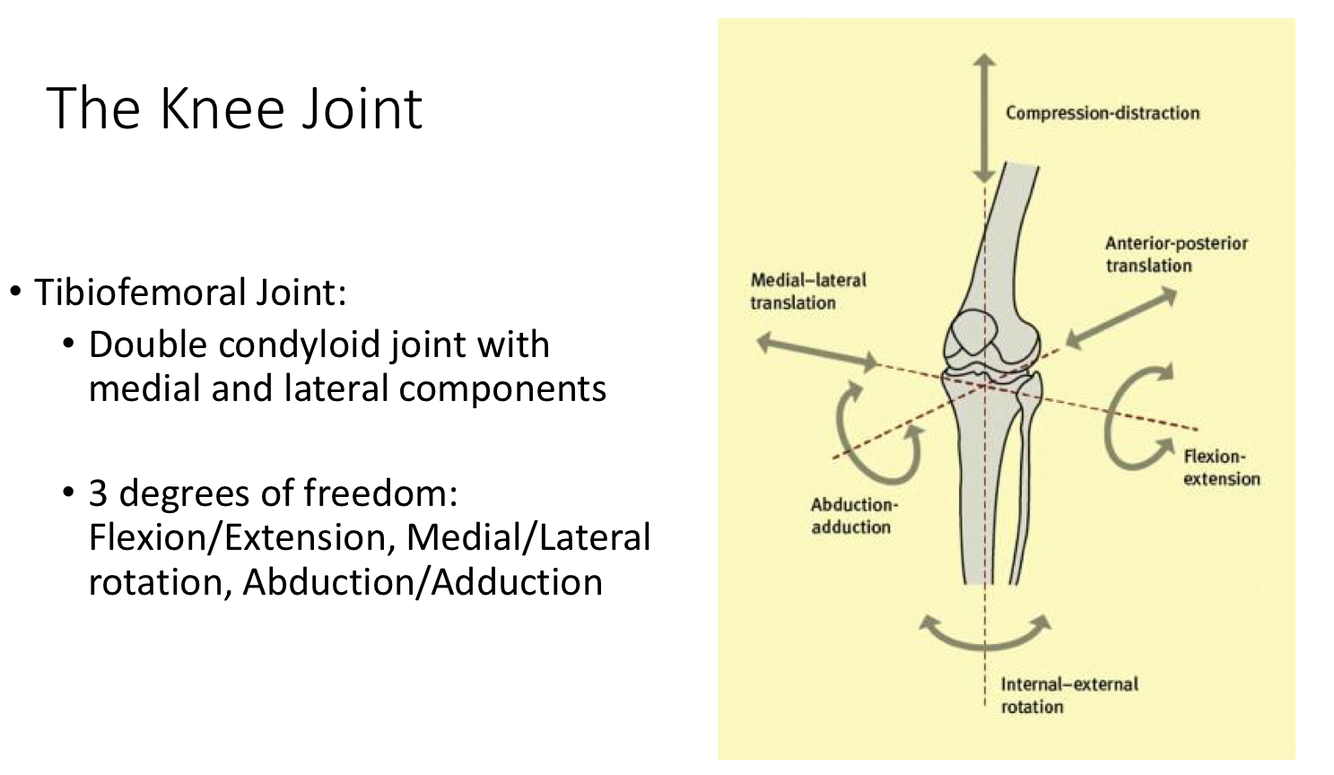 The Knee Joint

• Tibiofemoral Joint:
• Double condyloid joint with medial and lateral components
• 3 degrees of freedom: Flexion/Extension, Medial/Lateral rotation, Abduction/Adduction

Compression-distraction

Anterior-posterior translation

Medial–lateral translation

Flexion-extension

Abduction-adduction

Internal–external rotation